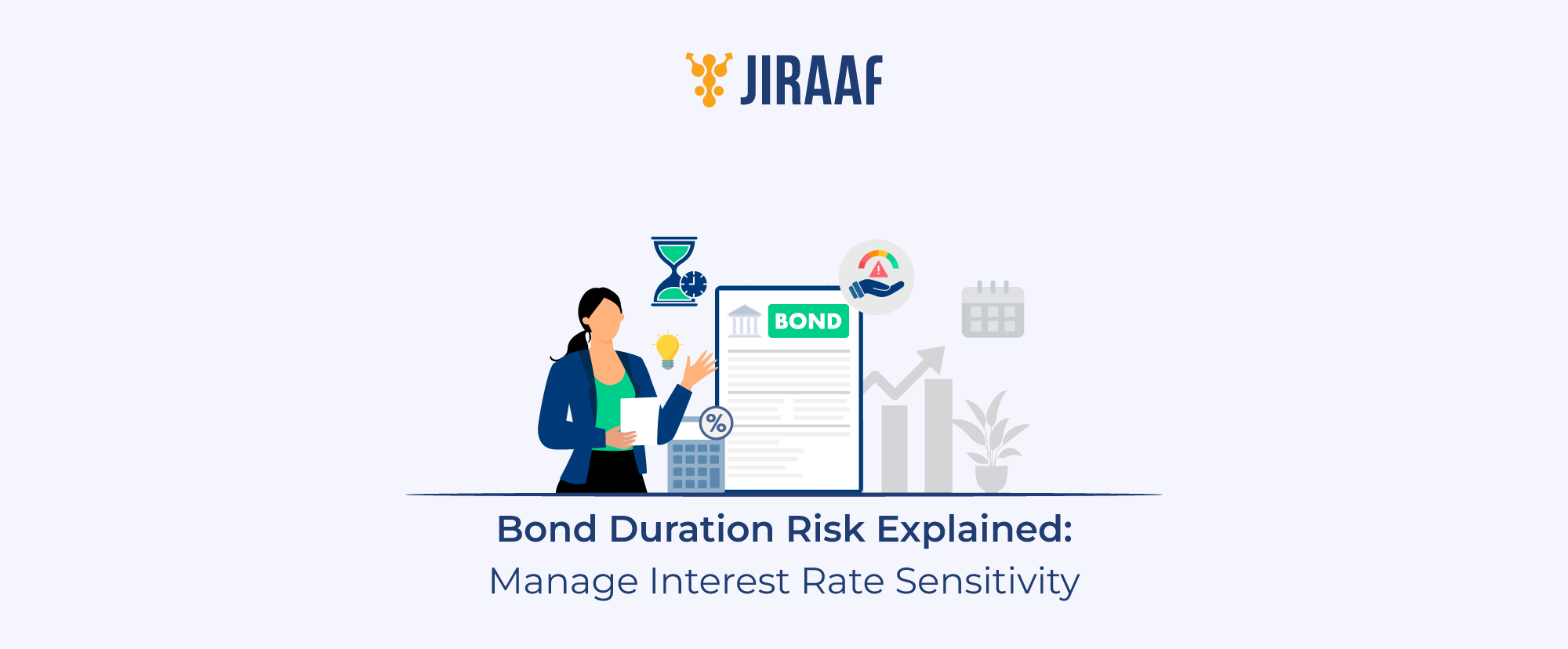 JIRAAF

BOND

%

Bond Duration Risk Explained:
Manage Interest Rate Sensitivity